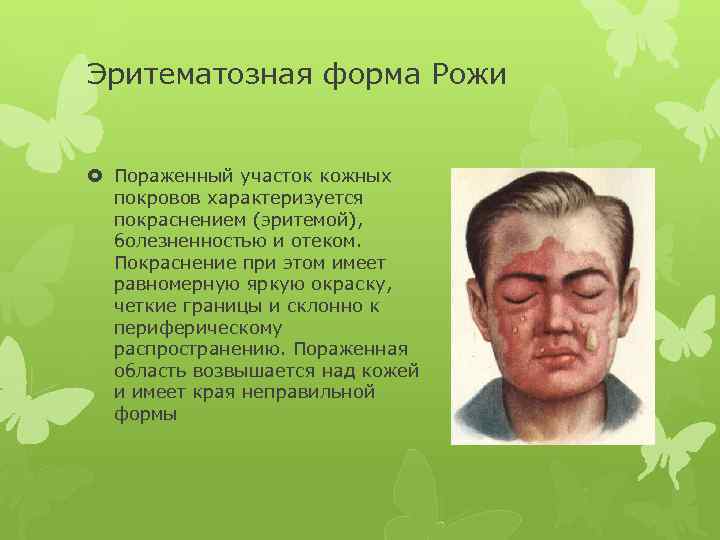 Эритематозная форма Рожи

Пораженный участок кожных покровов характеризуется покраснением (эритемой), болезненностью и отеком. Покраснение при этом имеет равномерную яркую окраску, четкие границы и склонно к периферическому распространению. Пораженная область возвышается над кожей и имеет края неправильной формы